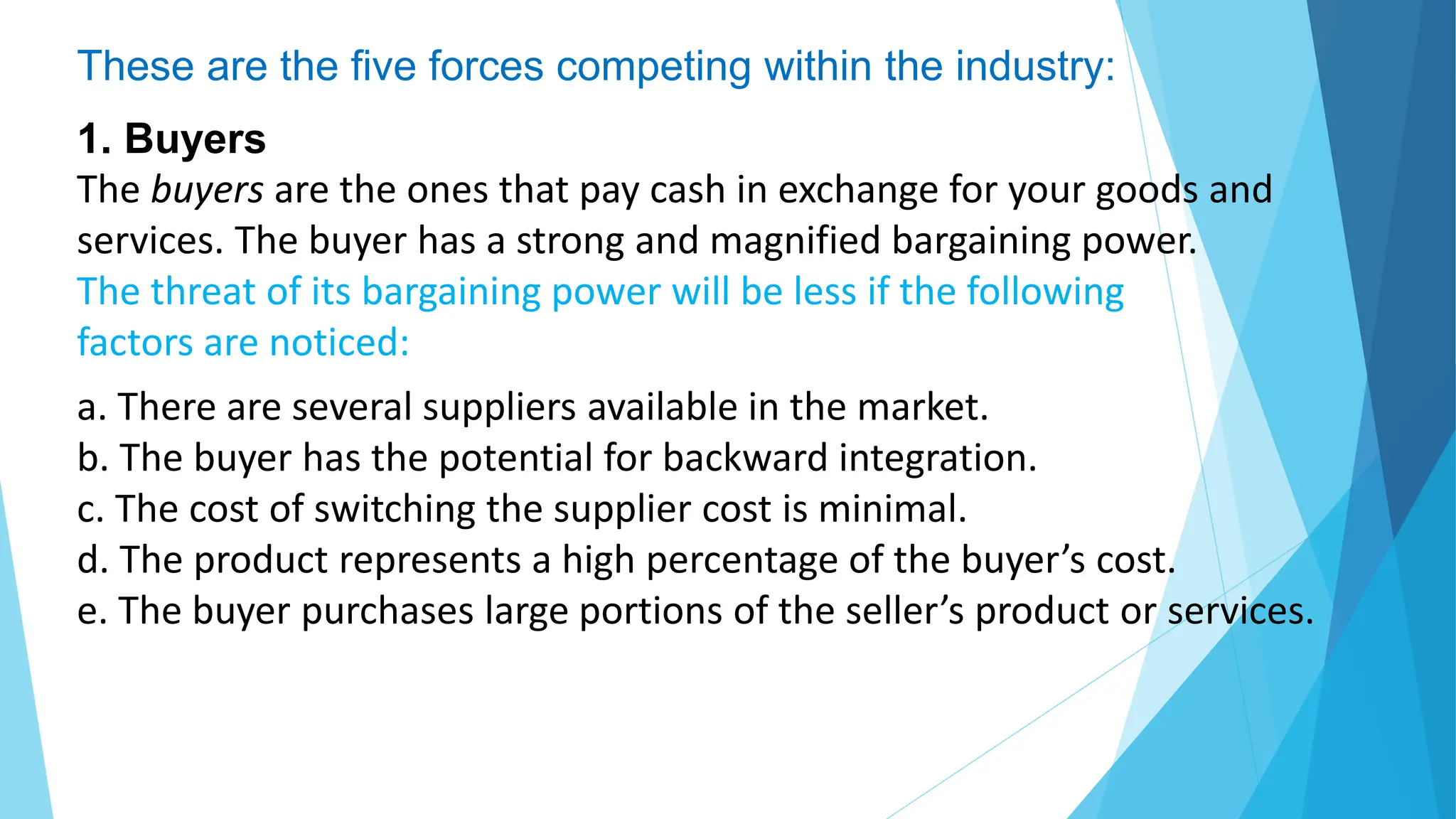 These are the five forces competing within the industry:

1. Buyers

The buyers are the ones that pay cash in exchange for your goods and services. The buyer has a strong and magnified bargaining power. The threat of its bargaining power will be less if the following factors are noticed:

a. There are several suppliers available in the market.
b. The buyer has the potential for backward integration.
c. The cost of switching the supplier cost is minimal.
d. The product represents a high percentage of the buyer’s cost.
e. The buyer purchases large portions of the seller’s product or services.